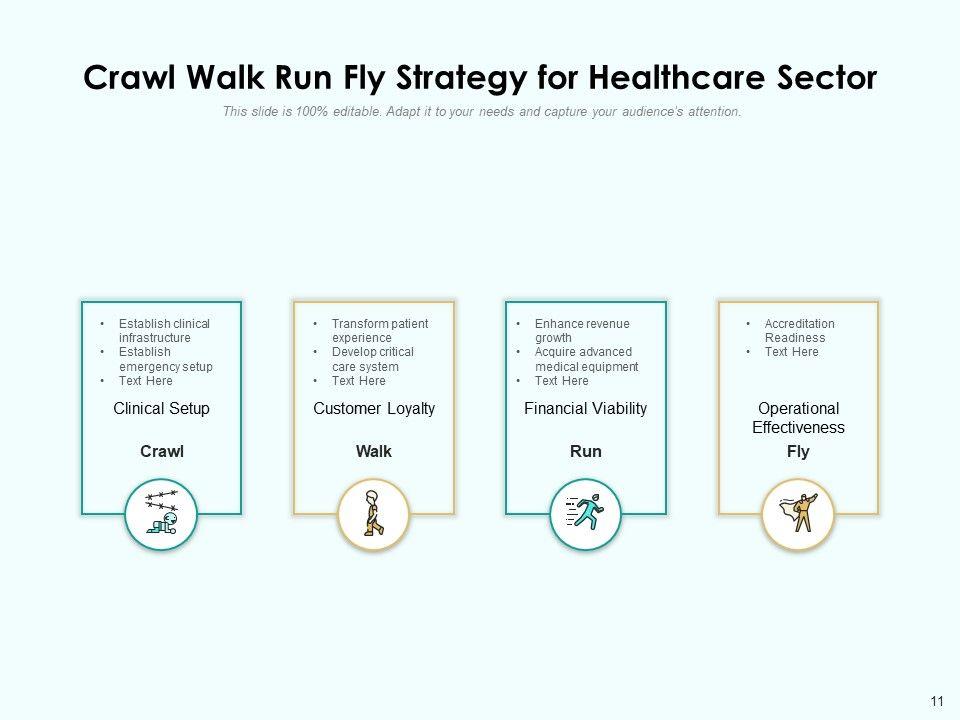 Crawl Walk Run Fly Strategy for Healthcare Sector

This slide is 100% editable. Adapt it to your needs and capture your audience's attention.

• Establish clinical infrastructure
• Establish emergency setup
• Text Here

Clinical Setup

Crawl

• Transform patient experience
• Develop critical care system
• Text Here

Customer Loyalty

Walk

• Enhance revenue growth
• Acquire advanced medical equipment
• Text Here

Financial Viability

Run

• Accreditation Readiness
• Text Here

Operational Effectiveness

Fly

11